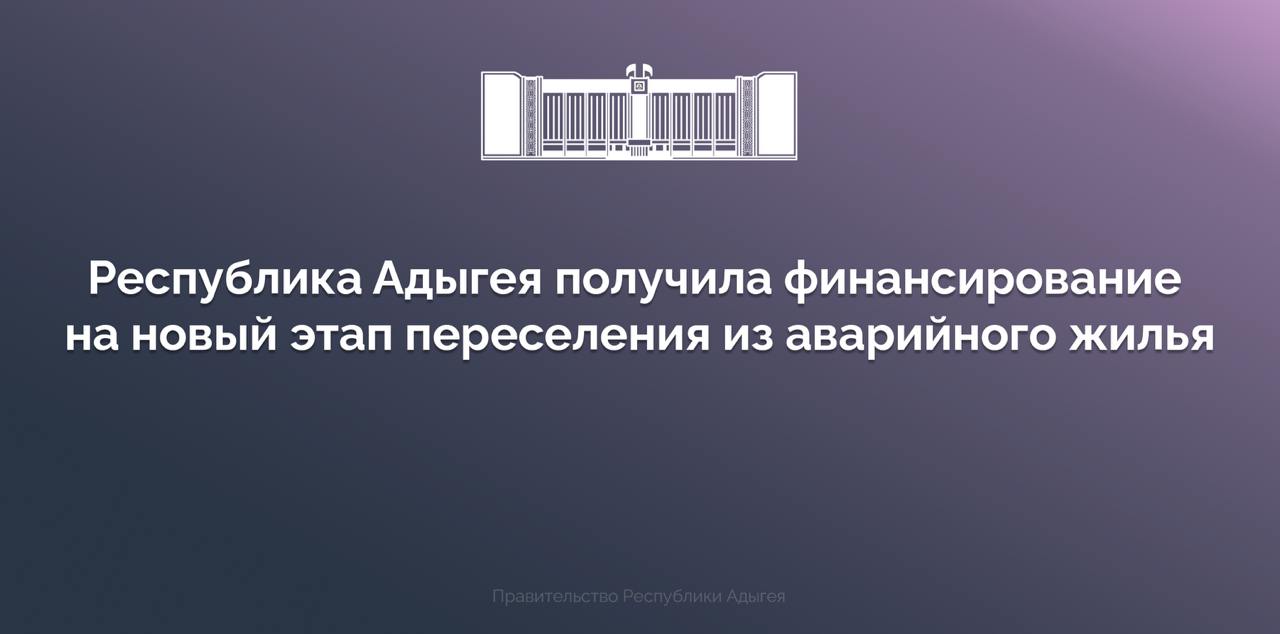 Республика Адыгея получила финансирование на новый этап переселения из аварийного жилья

Правительство Республики Адыгея